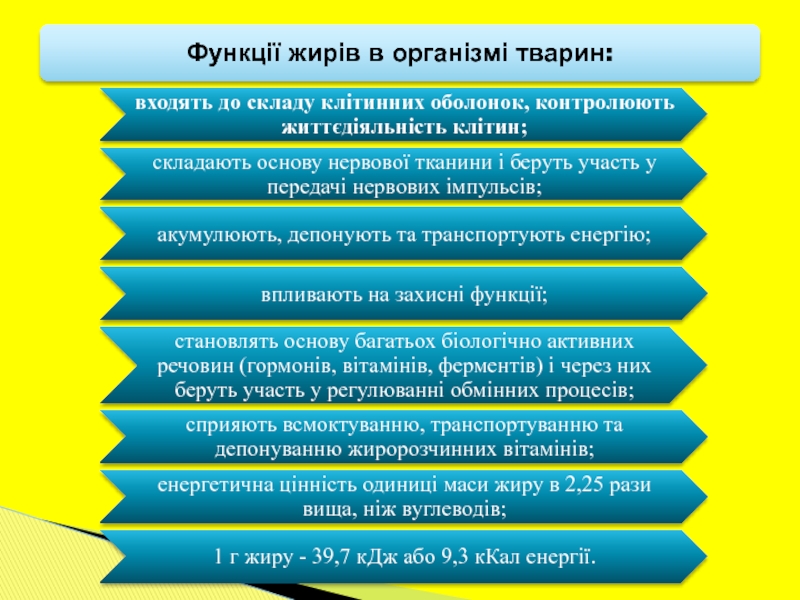 Функції жирів в організмі тварин:

входять до складу клітинних оболонок, контролюють життєдіяльність клітин;

складають основу нервової тканини і беруть участь у передачі нервових імпульсів;

акумулюють, депонують та транспортують енергію;

впливають на захисні функції;

становлять основу багатьох біологічно активних речовин (гормонів, вітамінів, ферментів) і через них беруть участь у регулюванні обмінних процесів;

сприяють всмоктуванню, транспортуванню та депонуванню жиророзчинних вітамінів;

енергетична цінність одиниці маси жиру в 2,25 рази вища, ніж вуглеводів;

1 г жиру - 39,7 кДж або 9,3 кКал енергії.